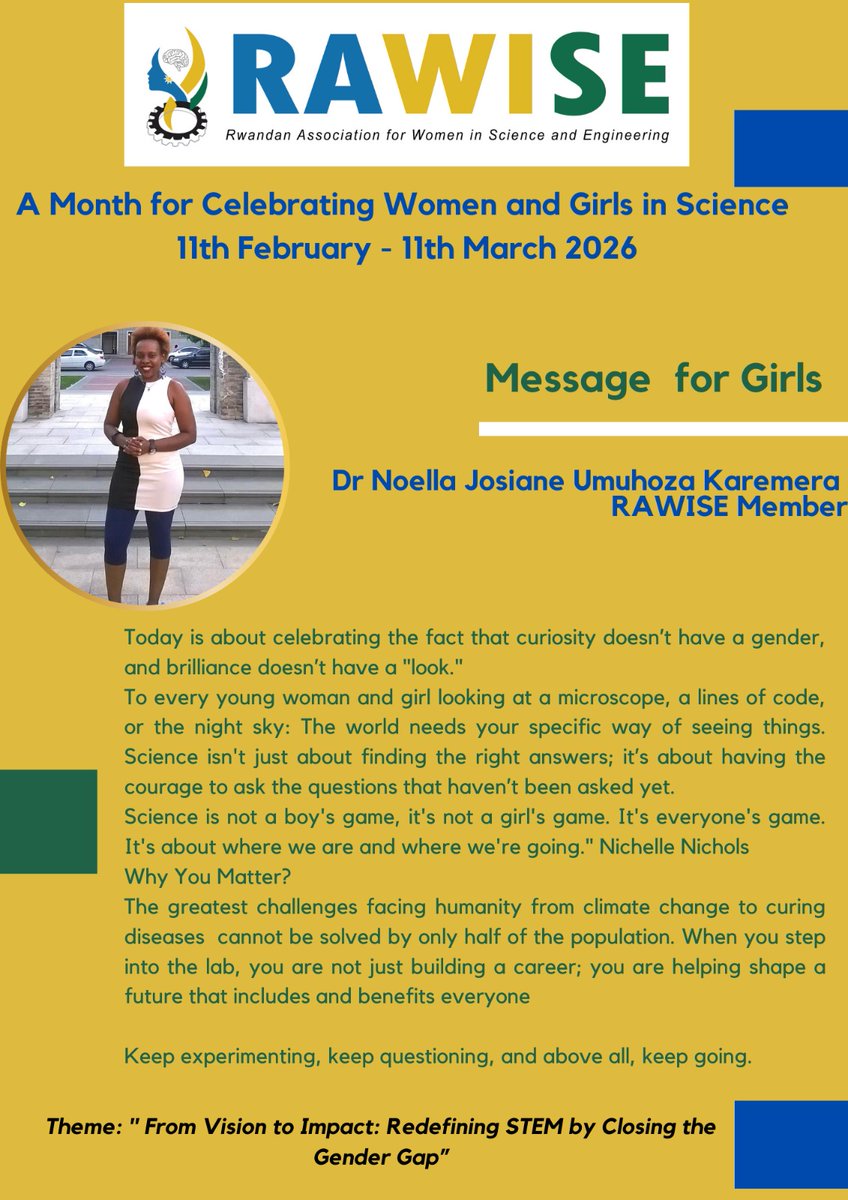 RAWISE
Rwandan Association for Women in Science and Engineering

A Month for Celebrating Women and Girls in Science
11th February - 11th March 2026

Message for Girls

Dr Noella Josiane Umuhoza Karemera
RAWISE Member

Today is about celebrating the fact that curiosity doesn't have a gender, and brilliance doesn't have a "look."
To every young woman and girl looking at a microscope, a lines of code, or the night sky: The world needs your specific way of seeing things. Science isn't just about finding the right answers; it's about having the courage to ask the questions that haven't been asked yet.
Science is not a boy's game, it's not a girl's game. It's everyone's game. It's about where we are and where we're going." Nichelle Nichols
Why You Matter?
The greatest challenges facing humanity from climate change to curing diseases cannot be solved by only half of the population. When you step into the lab, you are not just building a career; you are helping shape a future that includes and benefits everyone

Keep experimenting, keep questioning, and above all, keep going.

Theme: " From Vision to Impact: Redefining STEM by Closing the Gender Gap"